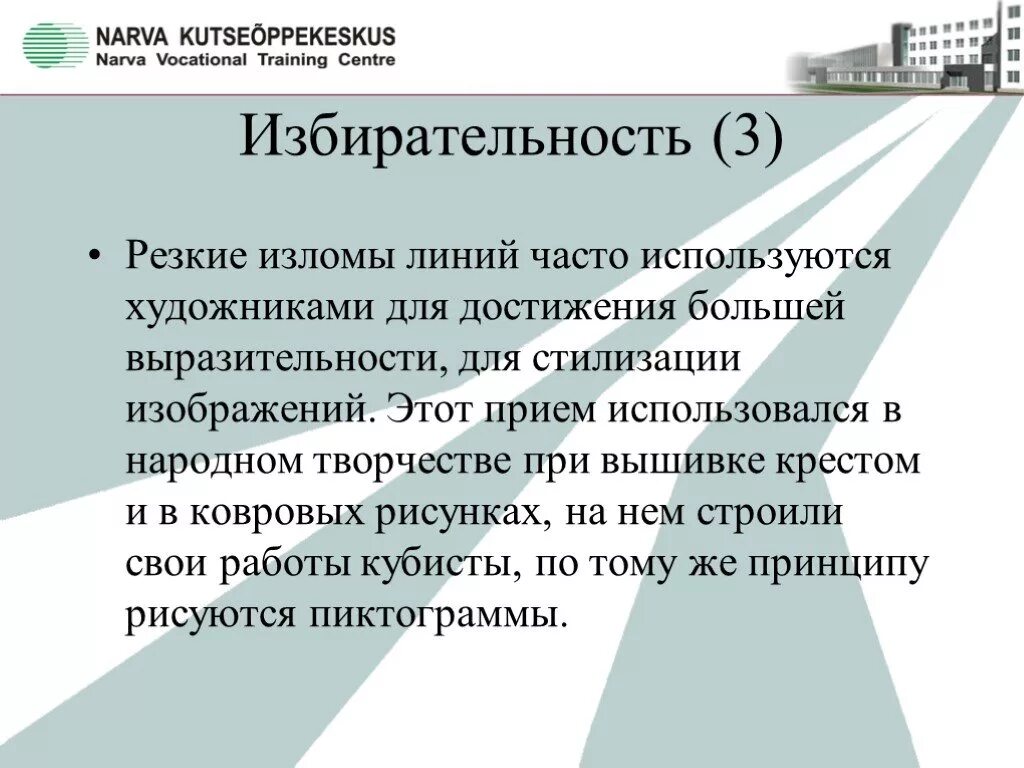 NARVA KUTSEÕPPEKESKUS
Narva Vocational Training Centre

Избирательность (3)

• Резкие изломы линий часто используются художниками для достижения большей выразительности, для стилизации изображений. Этот прием использовался в народном творчестве при вышивке крестом и в ковровых рисунках, на нем строили свои работы кубисты, по тому же принципу рисуются пиктограммы.